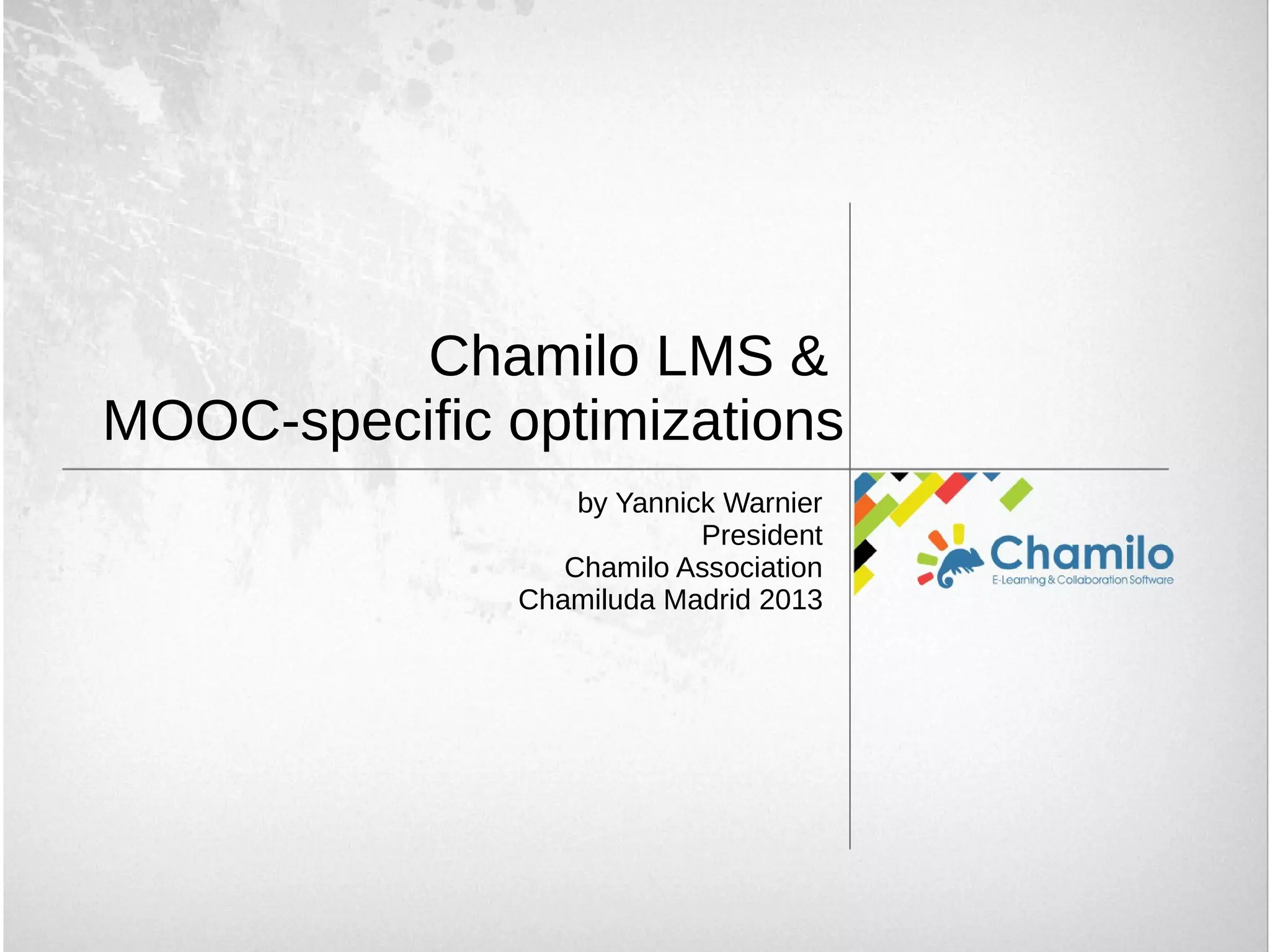 Chamilo LMS &
MOOC-specific optimizations

by Yannick Warnier
President
Chamilo Association
Chamiluda Madrid 2013

Chamilo
E-Learning & Collaboration Software